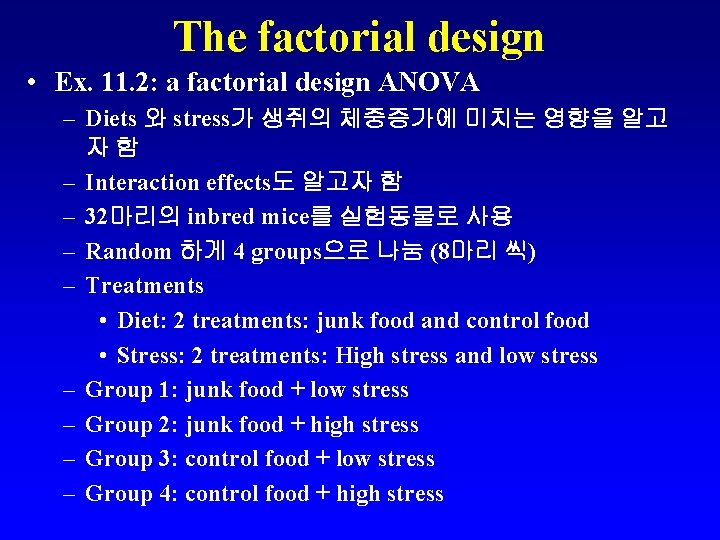 The factorial design

• Ex. 11.2: a factorial design ANOVA
  – Diets 와 stress가 생쥐의 체중증가에 미치는 영향을 알고자 함
  – Interaction effects도 알고자 함
  – 32마리의 inbred mice를 실험동물로 사용
  – Random 하게 4 groups으로 나눔 (8마리 씩)
  – Treatments
    • Diet: 2 treatments: junk food and control food
    • Stress: 2 treatments: High stress and low stress
  – Group 1: junk food + low stress
  – Group 2: junk food + high stress
  – Group 3: control food + low stress
  – Group 4: control food + high stress